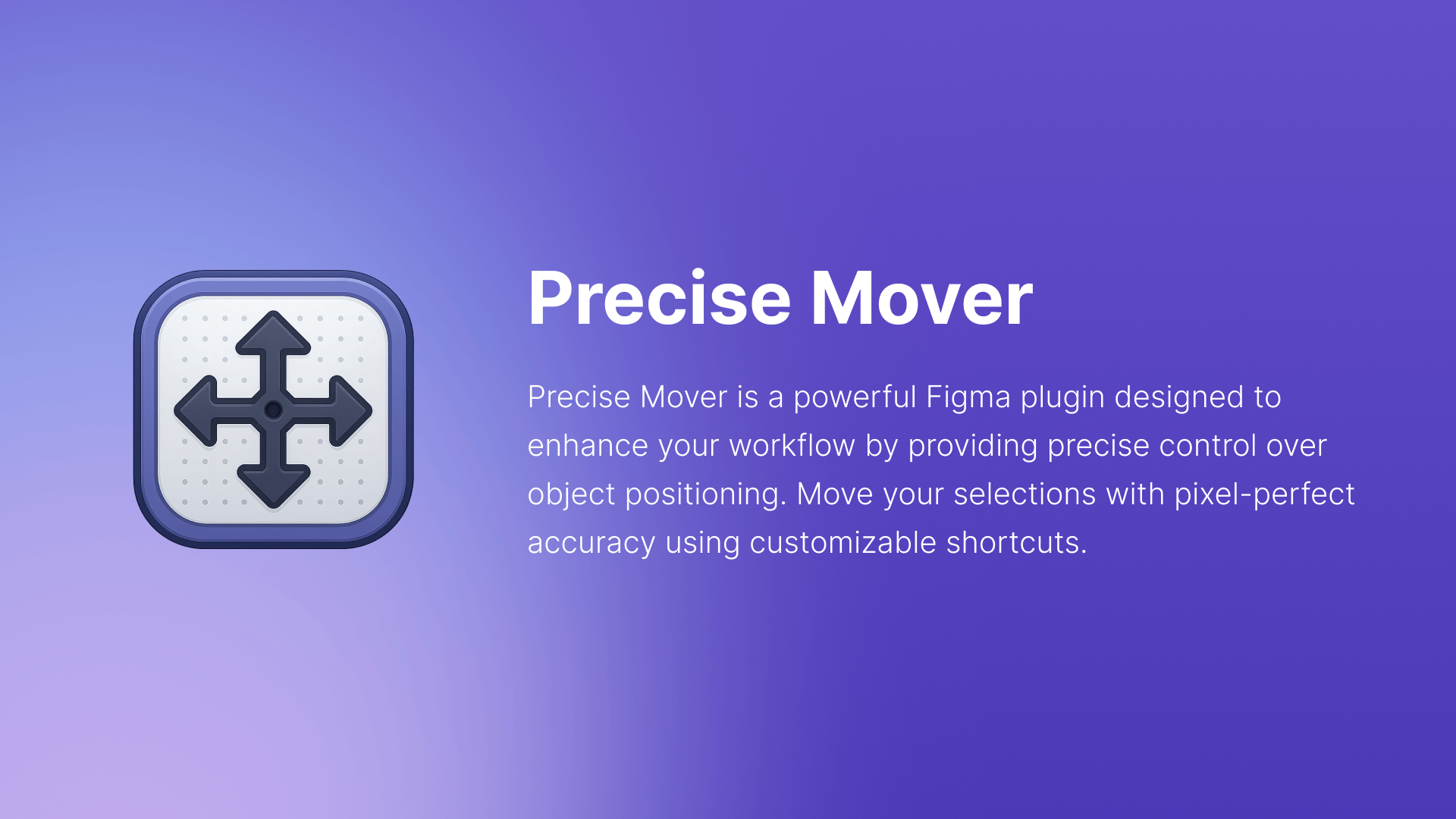 Precise Mover

Precise Mover is a powerful Figma plugin designed to enhance your workflow by providing precise control over object positioning. Move your selections with pixel-perfect accuracy using customizable shortcuts.